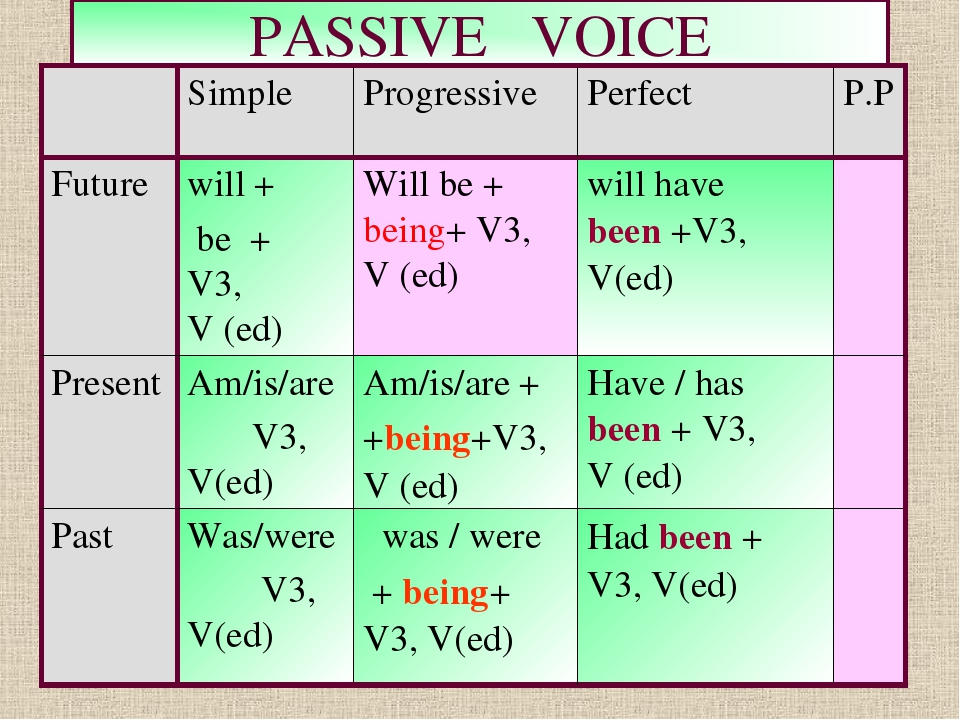 PASSIVE VOICE

| | Simple | Progressive | Perfect | P.P |
|---|---|---|---|---|
| Future | will + be + V3, V (ed) | Will be + being+ V3, V (ed) | will have been +V3, V(ed) | |
| Present | Am/is/are V3, V(ed) | Am/is/are + +being+V3, V (ed) | Have / has been + V3, V (ed) | |
| Past | Was/were V3, V(ed) | was / were + being+ V3, V(ed) | Had been + V3, V(ed) | |